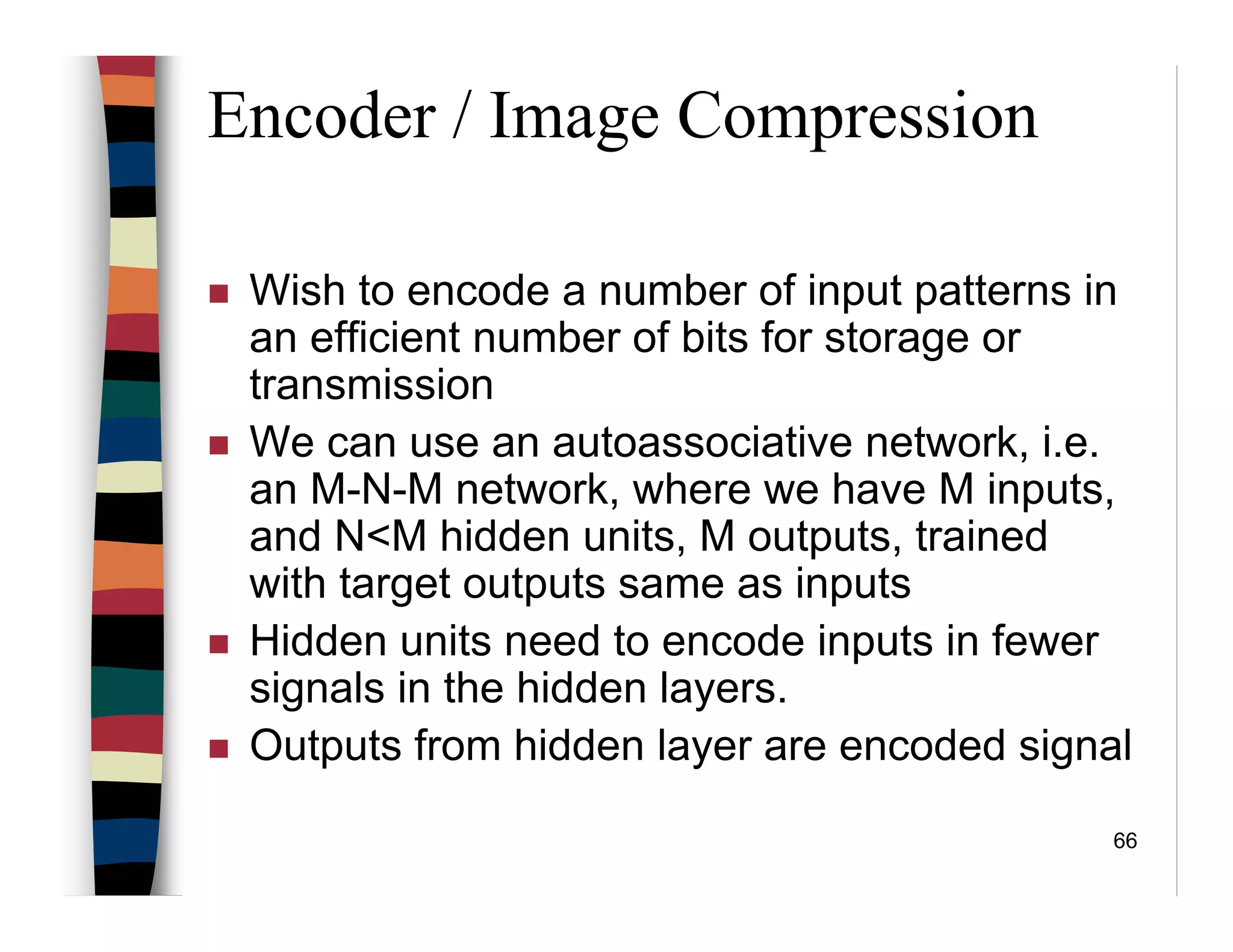 Encoder / Image Compression

■ Wish to encode a number of input patterns in an efficient number of bits for storage or transmission

■ We can use an autoassociative network, i.e. an M-N-M network, where we have M inputs, and N<M hidden units, M outputs, trained with target outputs same as inputs

■ Hidden units need to encode inputs in fewer signals in the hidden layers.

■ Outputs from hidden layer are encoded signal

66